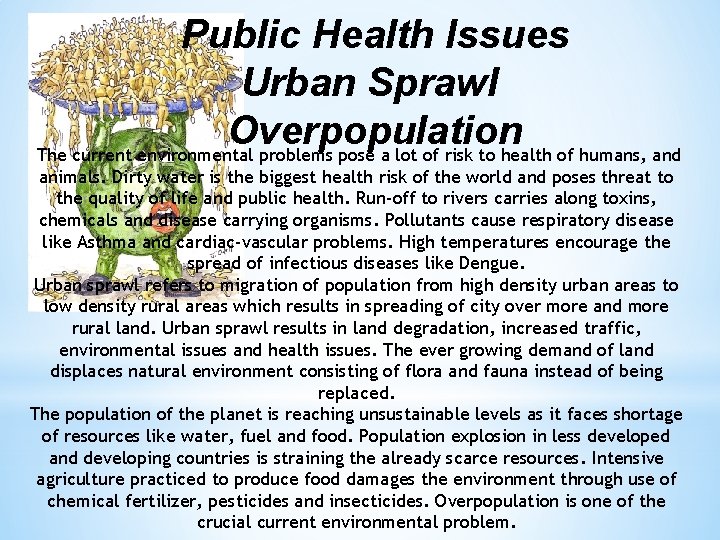 Public Health Issues
Urban Sprawl
Overpopulation

The current environmental problems pose a lot of risk to health of humans, and animals. Dirty water is the biggest health risk of the world and poses threat to the quality of life and public health. Run-off to rivers carries along toxins, chemicals and disease carrying organisms. Pollutants cause respiratory disease like Asthma and cardiac-vascular problems. High temperatures encourage the spread of infectious diseases like Dengue.

Urban sprawl refers to migration of population from high density urban areas to low density rural areas which results in spreading of city over more and more rural land. Urban sprawl results in land degradation, increased traffic, environmental issues and health issues. The ever growing demand of land displaces natural environment consisting of flora and fauna instead of being replaced.

The population of the planet is reaching unsustainable levels as it faces shortage of resources like water, fuel and food. Population explosion in less developed and developing countries is straining the already scarce resources. Intensive agriculture practiced to produce food damages the environment through use of chemical fertilizer, pesticides and insecticides. Overpopulation is one of the crucial current environmental problem.